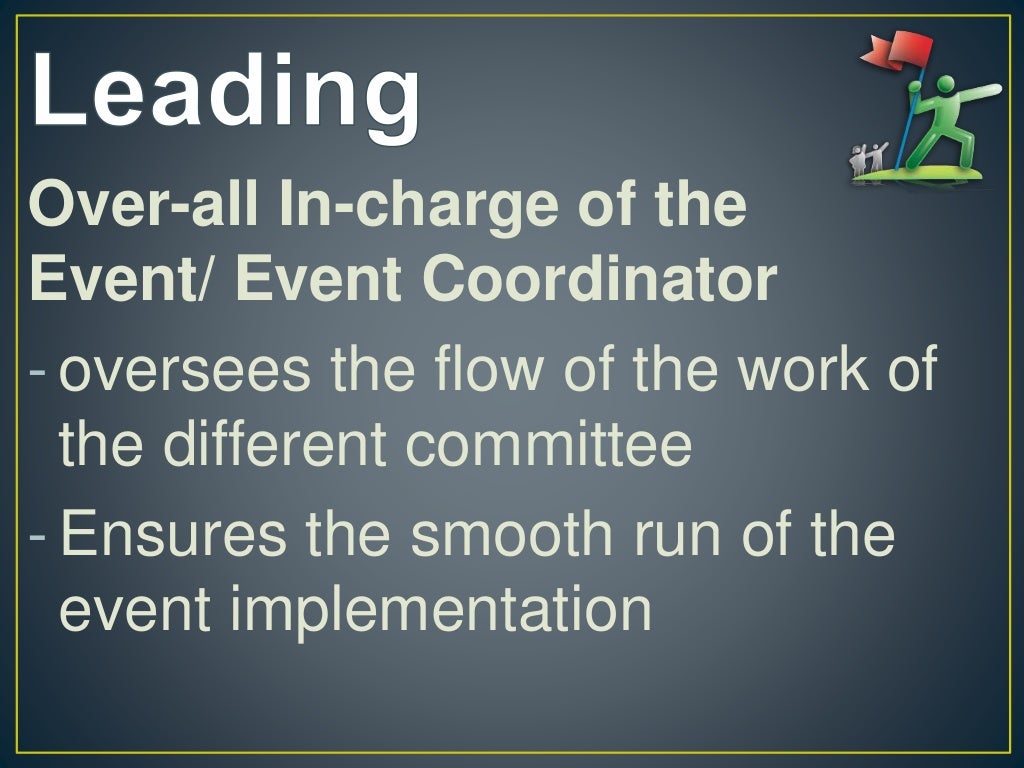 Leading

Over-all In-charge of the Event/ Event Coordinator

- oversees the flow of the work of the different committee
- Ensures the smooth run of the event implementation